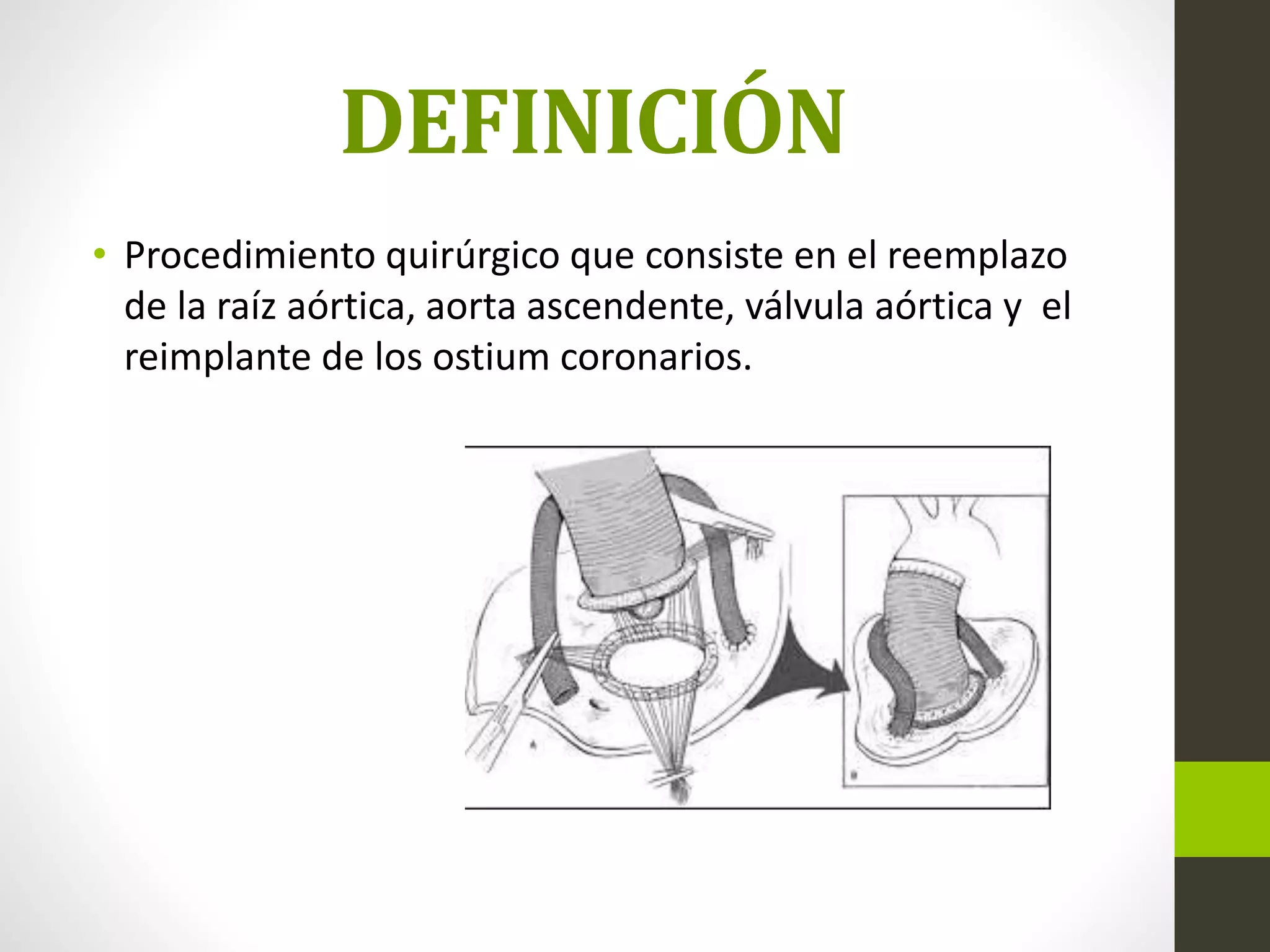 DEFINICIÓN

• Procedimiento quirúrgico que consiste en el reemplazo de la raíz aórtica, aorta ascendente, válvula aórtica y el reimplante de los ostium coronarios.